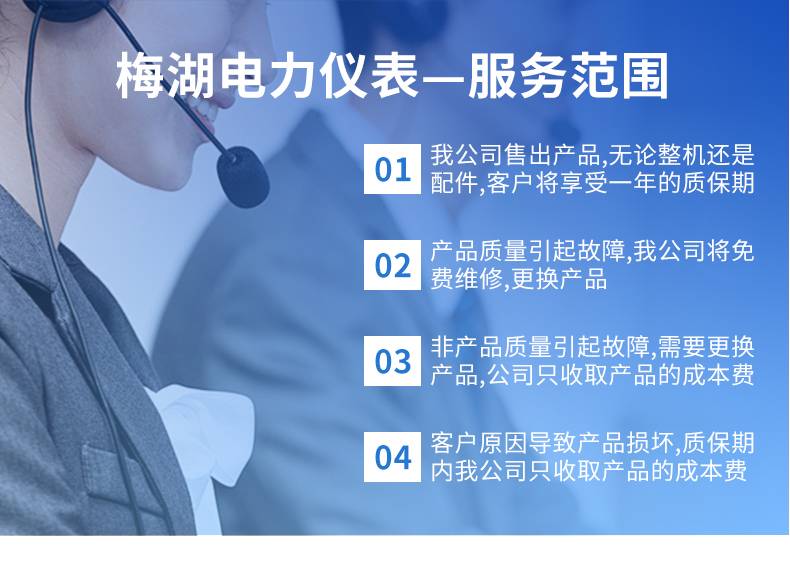 梅湖电力仪表—服务范围

01 我公司售出产品,无论整机还是配件,客户将享受一年的质保期

02 产品质量引起故障,我公司将免费维修,更换产品

03 非产品质量引起故障,需要更换产品,公司只收取产品的成本费

04 客户原因导致产品损坏,质保期内我公司只收取产品的成本费